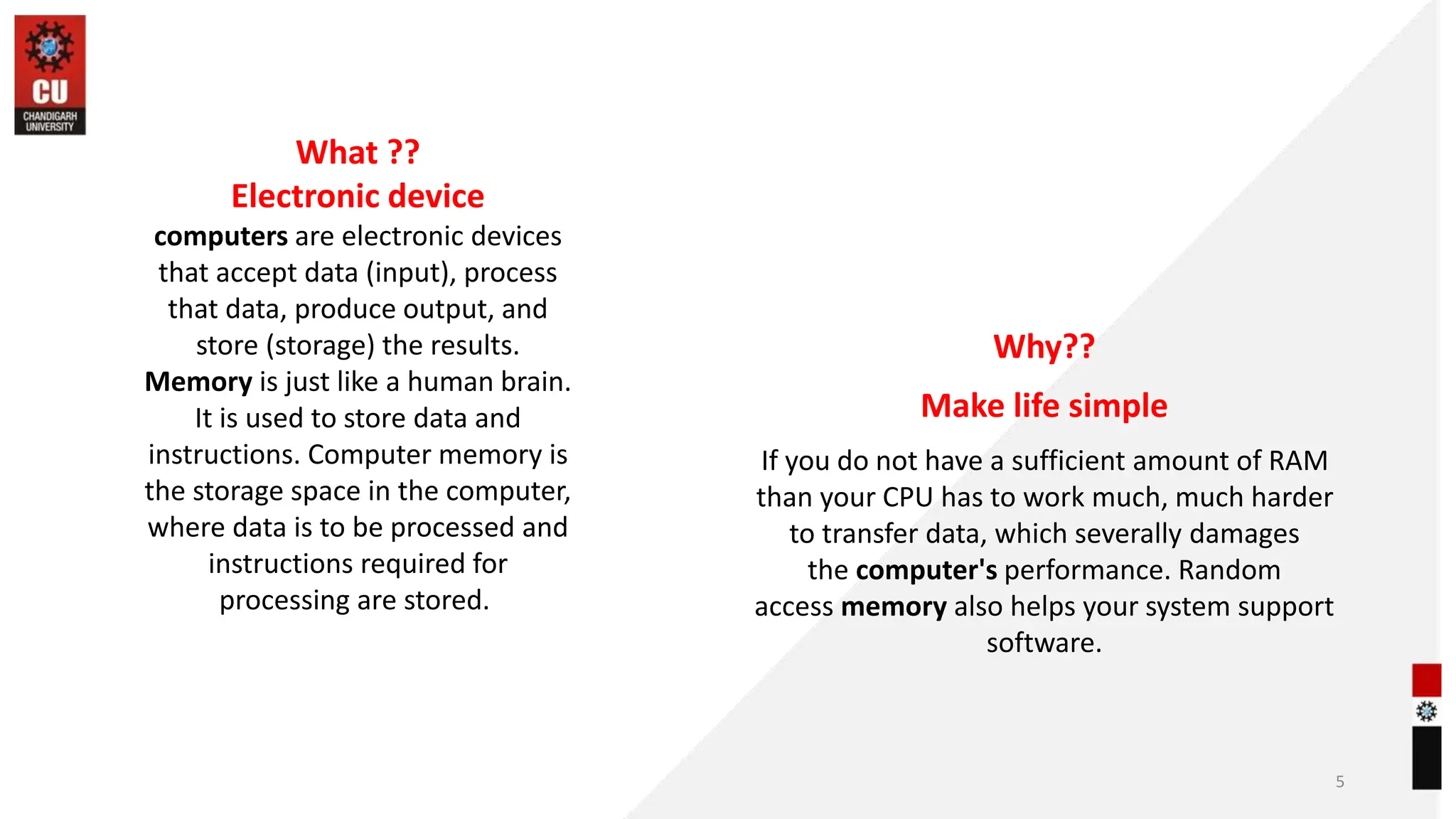 CU
CHANDIGARH UNIVERSITY

What ??
Electronic device

computers are electronic devices that accept data (input), process that data, produce output, and store (storage) the results. Memory is just like a human brain. It is used to store data and instructions. Computer memory is the storage space in the computer, where data is to be processed and instructions required for processing are stored.

Why??
Make life simple

If you do not have a sufficient amount of RAM than your CPU has to work much, much harder to transfer data, which severally damages the computer's performance. Random access memory also helps your system support software.

5